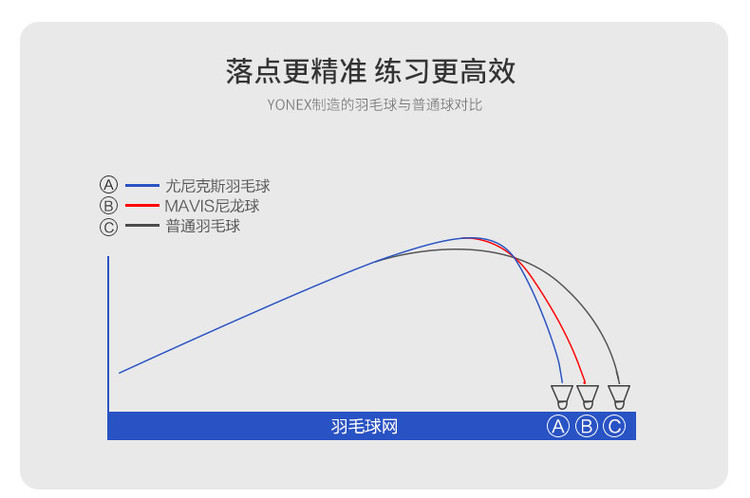 落点更精准 练习更高效

YONEX制造的羽毛球与普通球对比

Ⓐ 尤尼克斯羽毛球
Ⓑ MAVIS尼龙球
Ⓒ 普通羽毛球

羽毛球网

Ⓐ Ⓑ Ⓒ